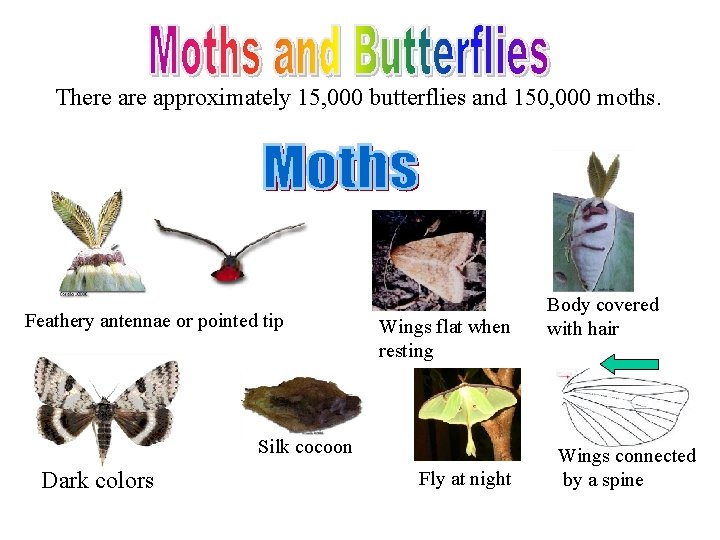 Moths and Butterflies

There are approximately 15,000 butterflies and 150,000 moths.

Moths

Feathery antennae or pointed tip

Wings flat when resting

Body covered with hair

Dark colors

Silk cocoon

Fly at night

Wings connected by a spine